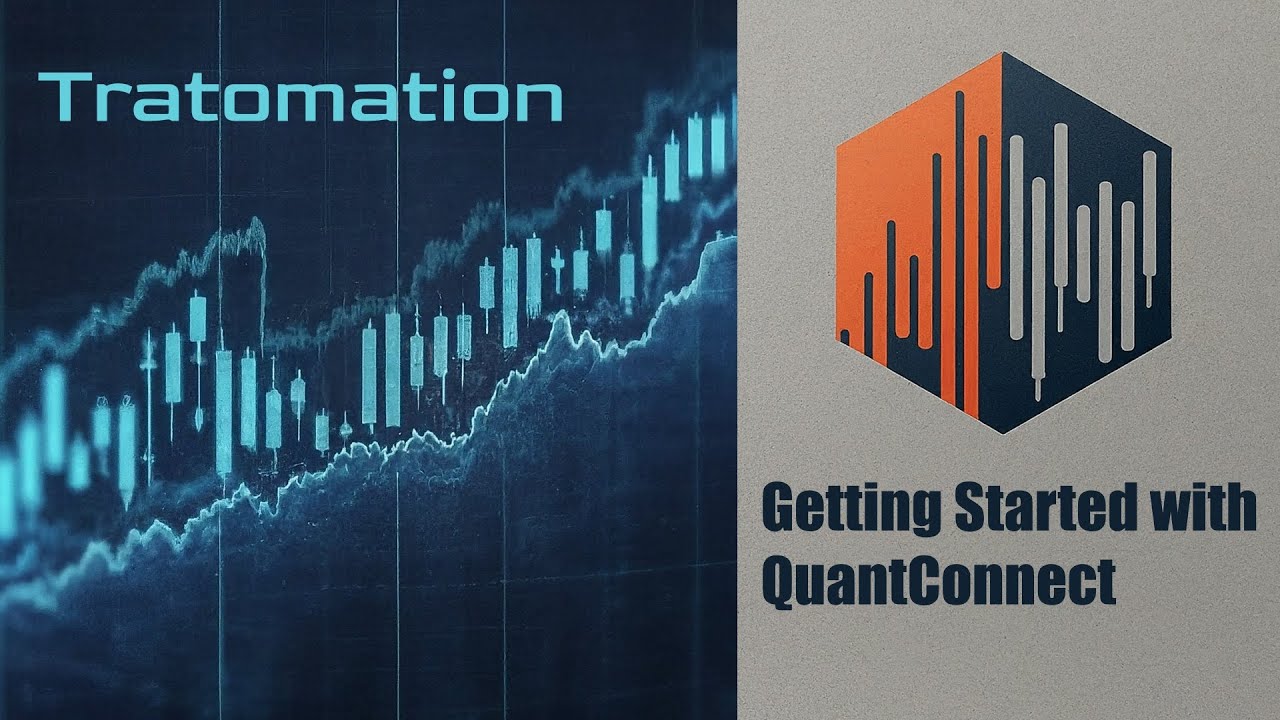 Tratomation

Getting Started with QuantConnect